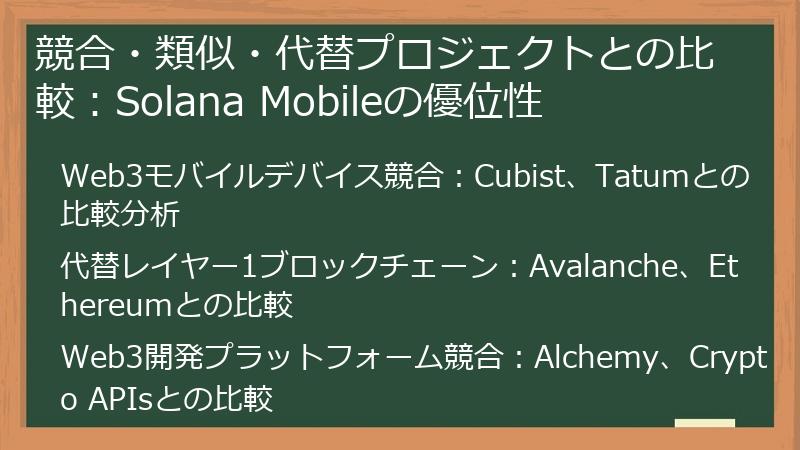 競合・類似・代替プロジェクトとの比較：Solana Mobileの優位性

Web3モバイルデバイス競合：Cubist、Tatumとの比較分析

代替レイヤー1ブロックチェーン：Avalanche、Ethereumとの比較

Web3開発プラットフォーム競合：Alchemy、Crypto APIsとの比較